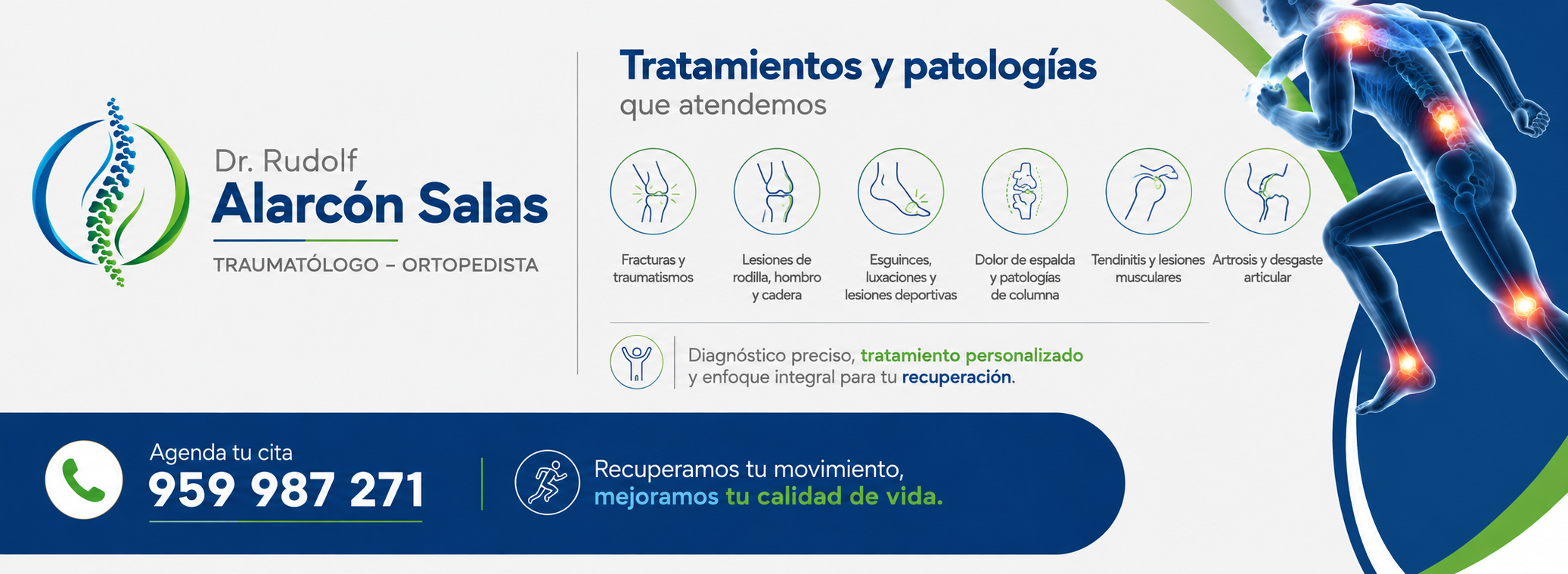 Dr. Rudolf
Alarcón Salas
TRAUMATÓLOGO – ORTOPEDISTA

Tratamientos y patologías
que atendemos

Fracturas y traumatismos

Lesiones de rodilla, hombro y cadera

Esguinces, luxaciones y lesiones deportivas

Dolor de espalda y patologías de columna

Tendinitis y lesiones musculares

Artrosis y desgaste articular

Diagnóstico preciso, tratamiento personalizado y enfoque integral para tu recuperación.

Agenda tu cita
959 987 271

Recuperamos tu movimiento, mejoramos tu calidad de vida.